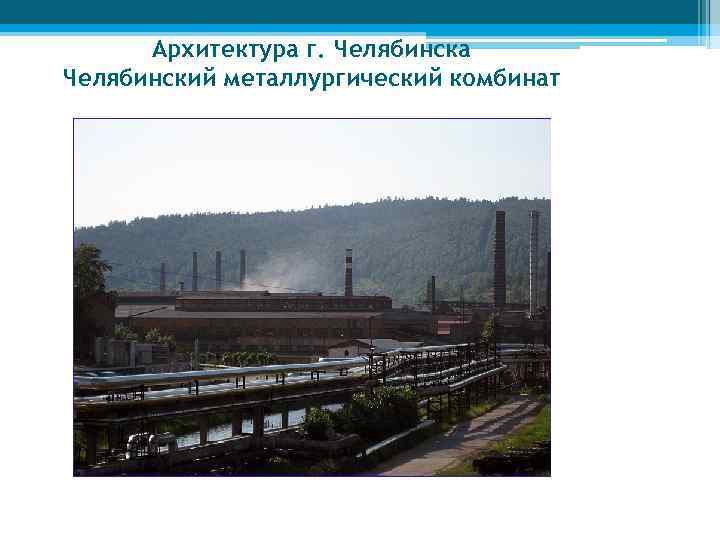 Архитектура г. Челябинска
Челябинский металлургический комбинат